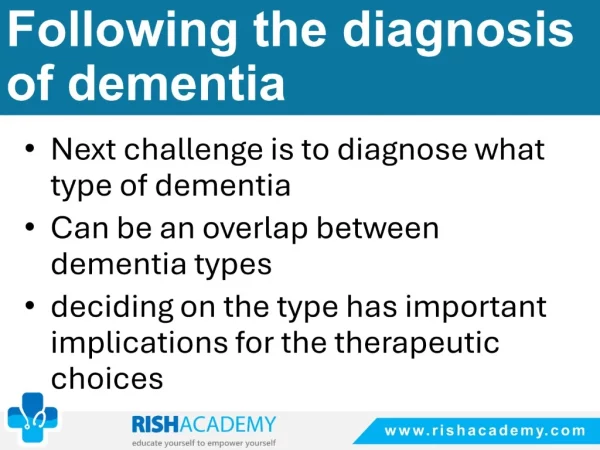 Following the diagnosis of dementia

• Next challenge is to diagnose what type of dementia
• Can be an overlap between dementia types
• deciding on the type has important implications for the therapeutic choices

RISHACADEMY
educate yourself to empower yourself

www.rishacademy.com